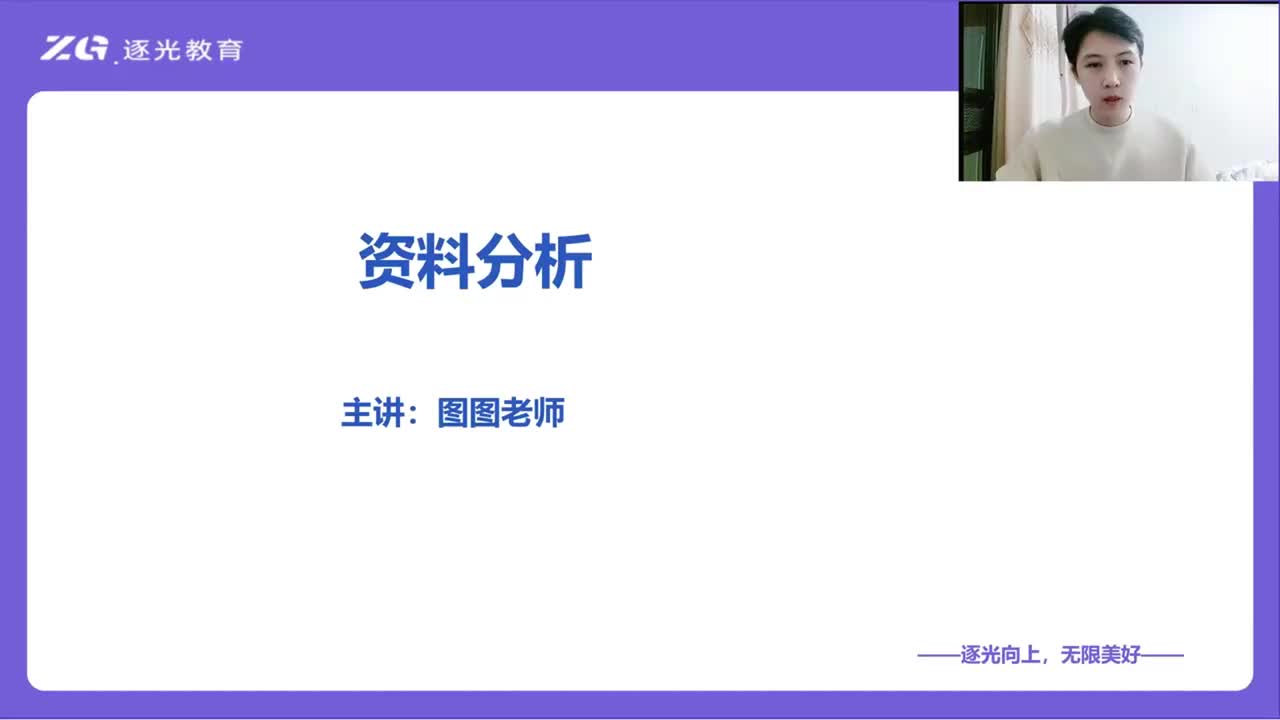 ZG 逐光教育

资料分析

主讲：图图老师

——逐光向上，无限美好——